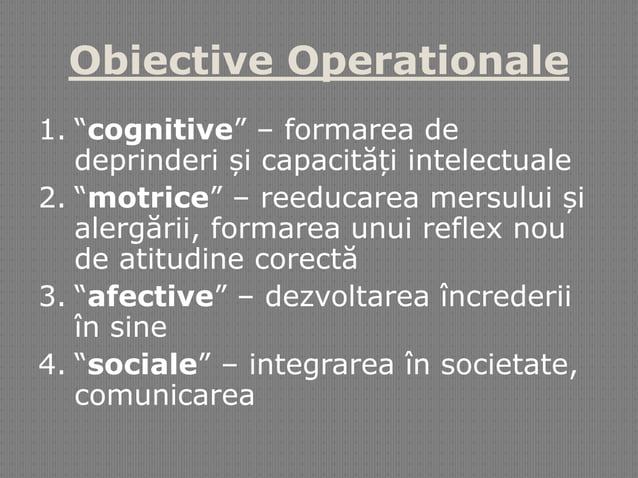 Obiective Operationale

1. “cognitive” – formarea de deprinderi și capacități intelectuale
2. “motrice” – reeducarea mersului și alergării, formarea unui reflex nou de atitudine corectă
3. “afective” – dezvoltarea încrederii în sine
4. “sociale” – integrarea în societate, comunicarea